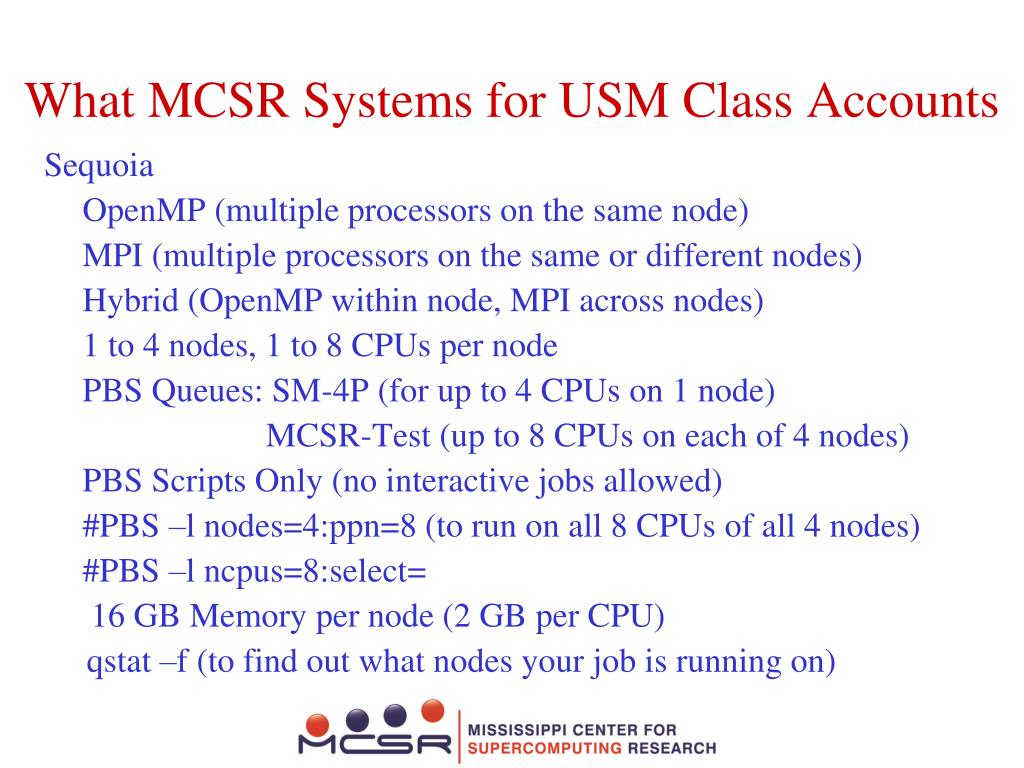 What MCSR Systems for USM Class Accounts

Sequoia

OpenMP (multiple processors on the same node)

MPI (multiple processors on the same or different nodes)

Hybrid (OpenMP within node, MPI across nodes)

1 to 4 nodes, 1 to 8 CPUs per node

PBS Queues: SM-4P (for up to 4 CPUs on 1 node)

MCSR-Test (up to 8 CPUs on each of 4 nodes)

PBS Scripts Only (no interactive jobs allowed)

#PBS –l nodes=4:ppn=8 (to run on all 8 CPUs of all 4 nodes)

#PBS –l ncpus=8:select=

16 GB Memory per node (2 GB per CPU)

qstat –f (to find out what nodes your job is running on)

MCSR

MISSISSIPPI CENTER FOR SUPERCOMPUTING RESEARCH